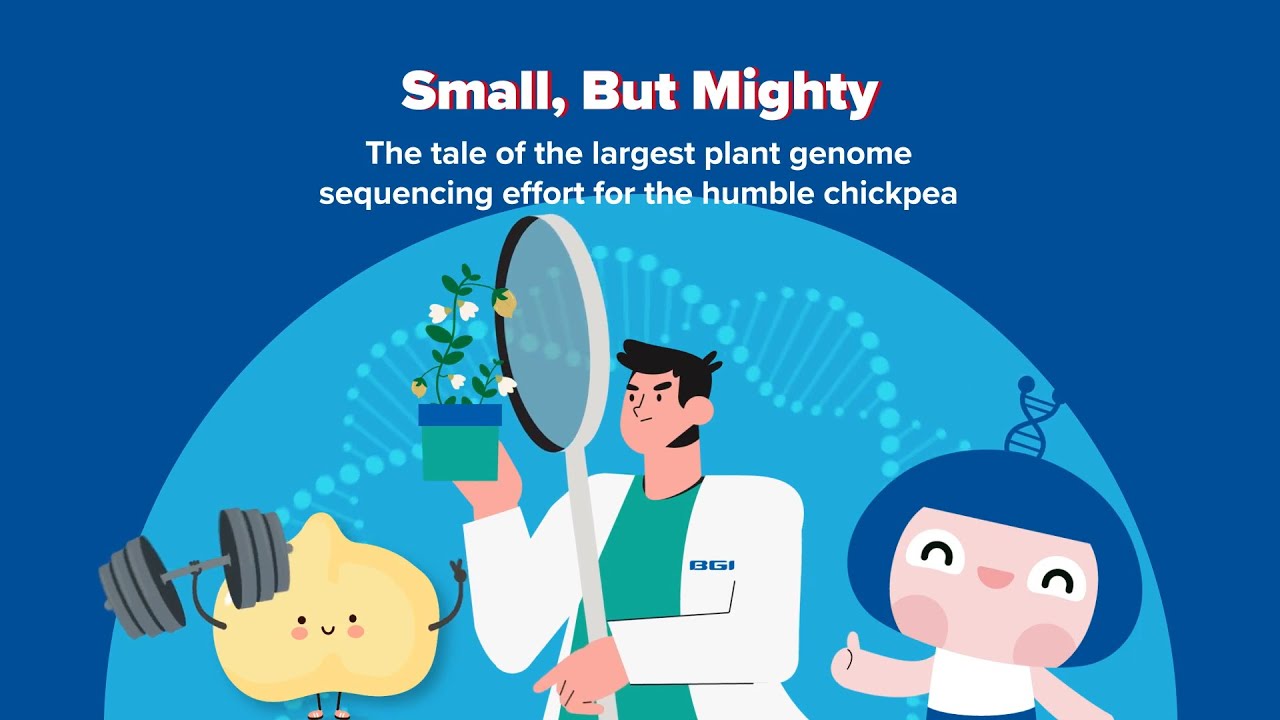 Small, But Mighty

The tale of the largest plant genome sequencing effort for the humble chickpea

BGI